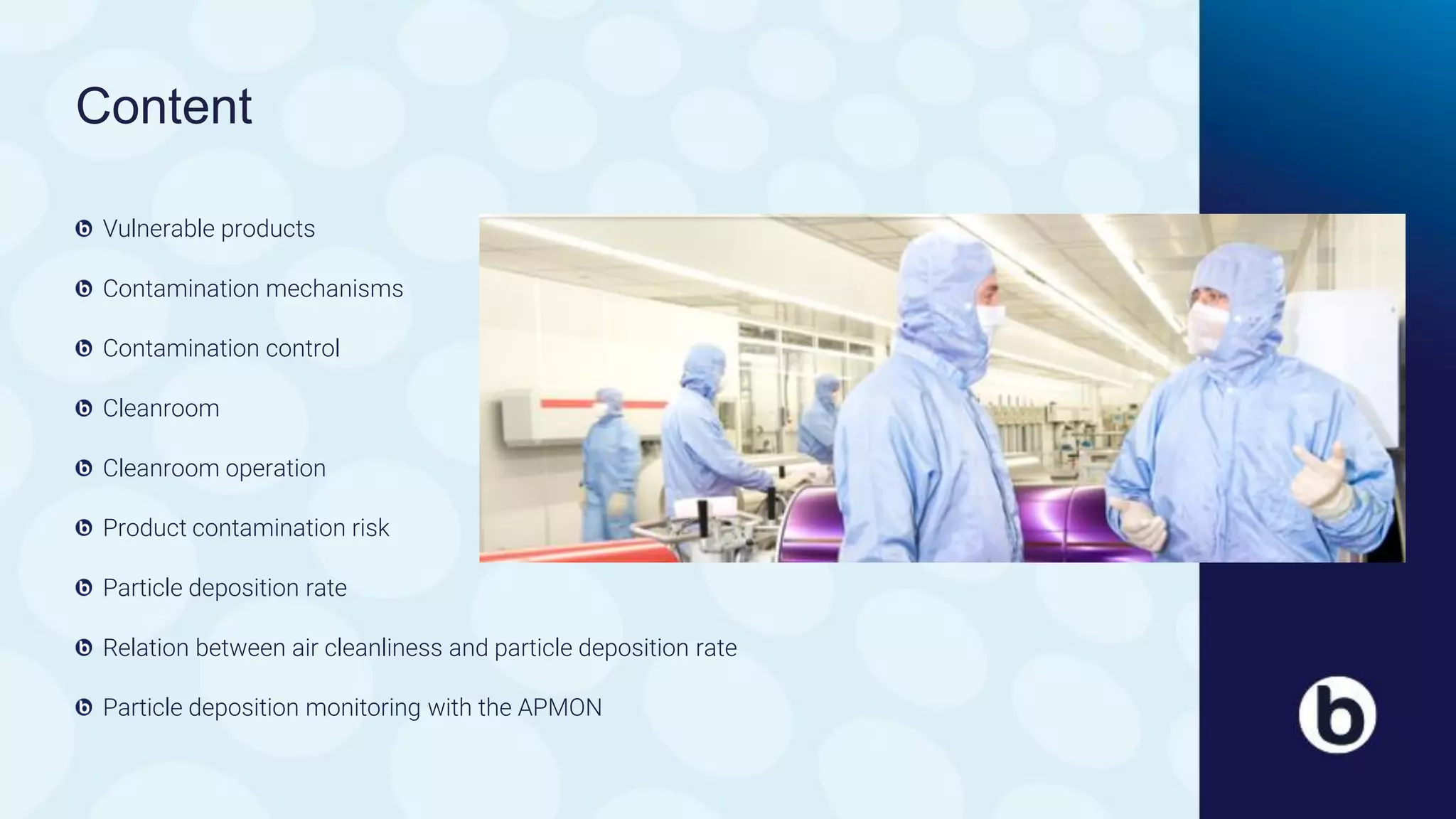 Content

Vulnerable products

Contamination mechanisms

Contamination control

Cleanroom

Cleanroom operation

Product contamination risk

Particle deposition rate

Relation between air cleanliness and particle deposition rate

Particle deposition monitoring with the APMON

b